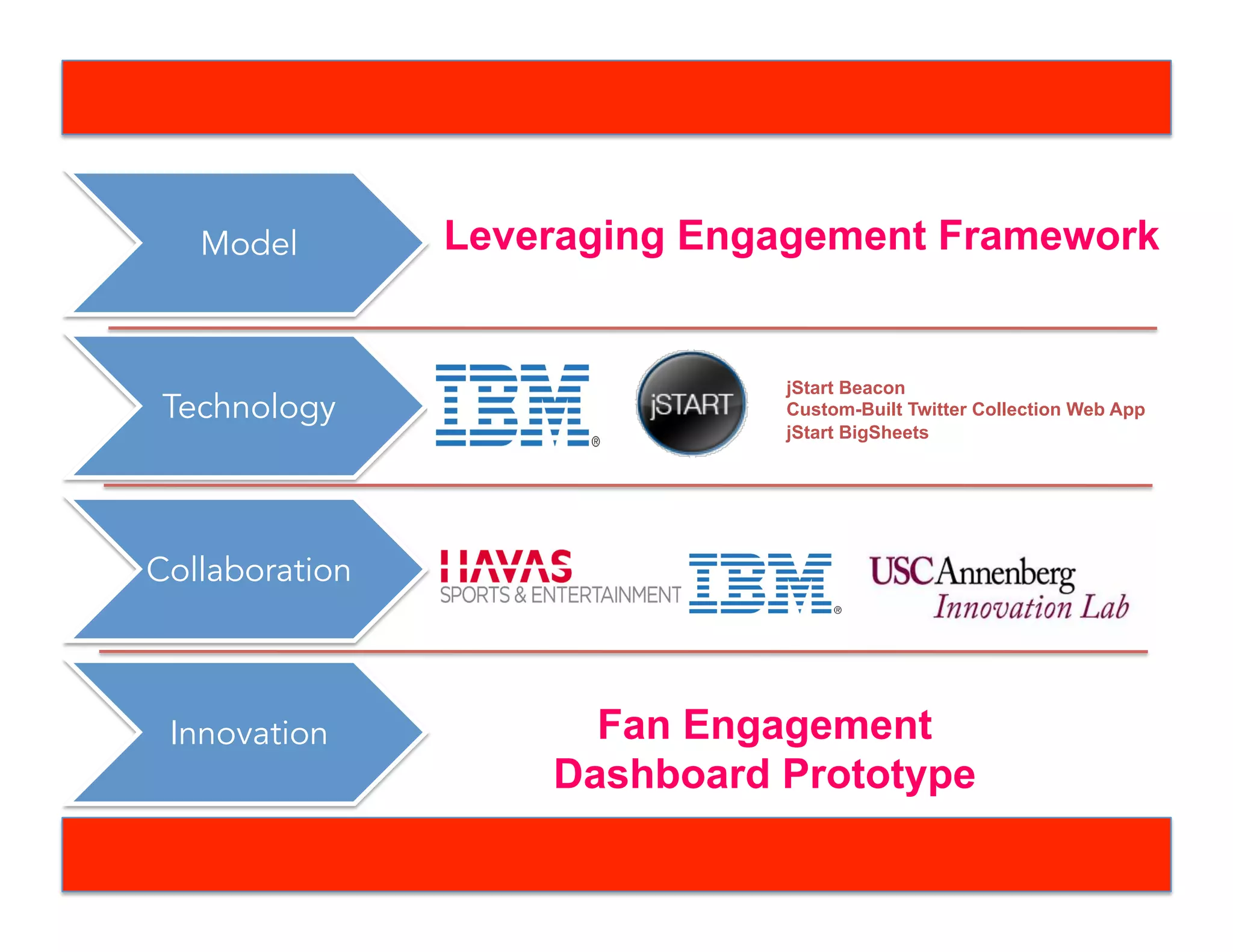 Model

Leveraging Engagement Framework

Technology

IBM®

jSTART

jStart Beacon
Custom-Built Twitter Collection Web App
jStart BigSheets

Collaboration

HAVAS
SPORTS & ENTERTAINMENT

IBM®

USC Annenberg
Innovation Lab

Innovation

Fan Engagement
Dashboard Prototype